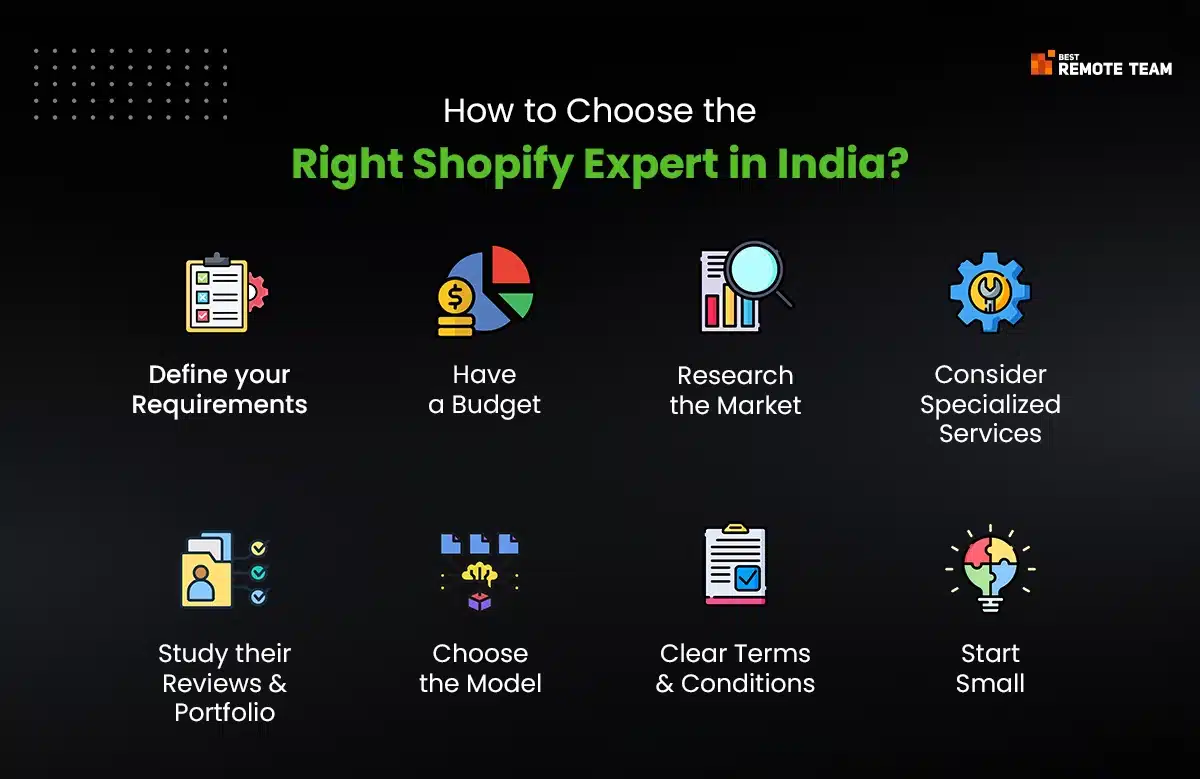 BEST
REMOTE TEAM

How to Choose the
Right Shopify Expert in India?

Define your Requirements

Have a Budget

Research the Market

Consider Specialized Services

Study their Reviews & Portfolio

Choose the Model

Clear Terms & Conditions

Start Small